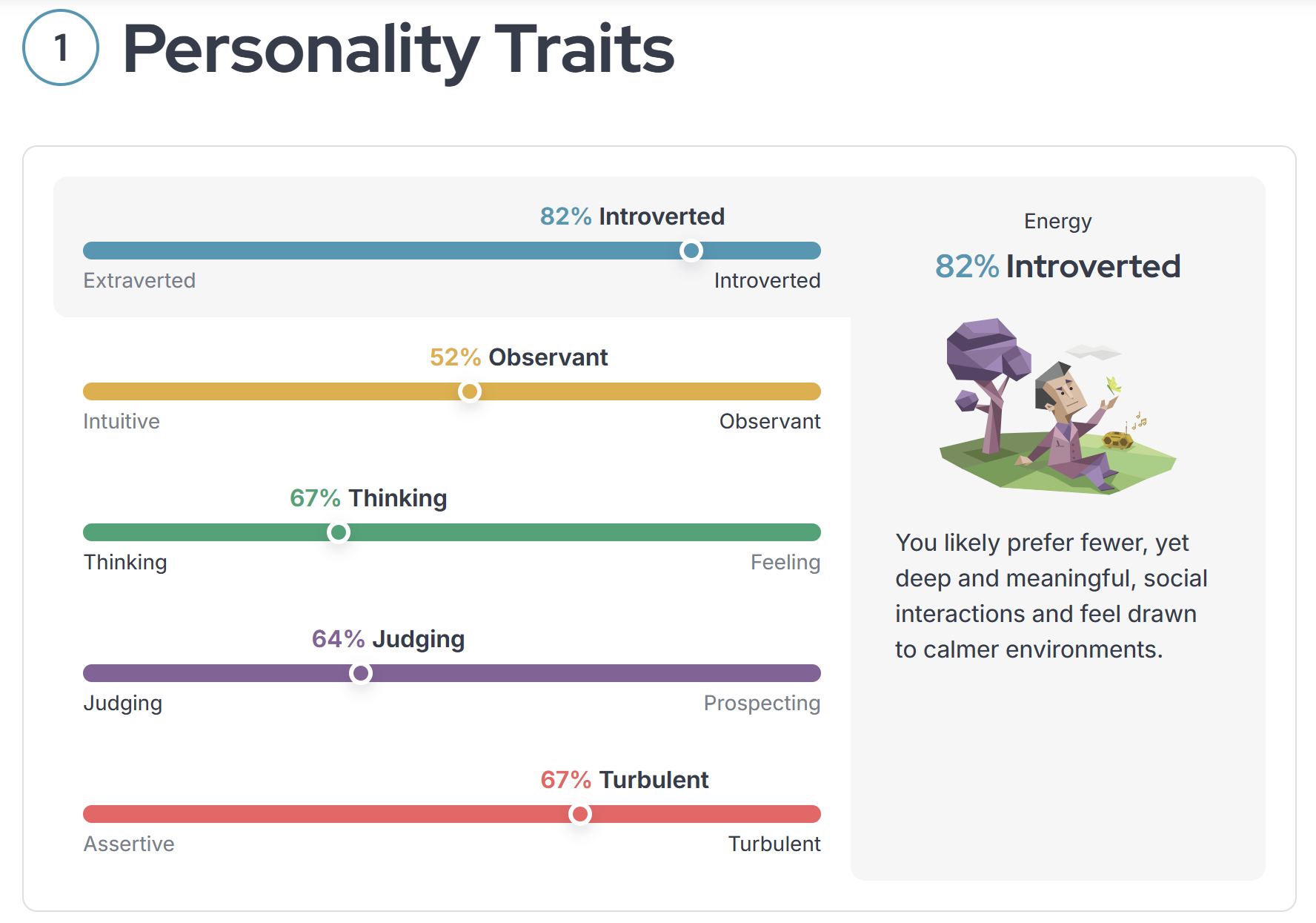 1 Personality Traits

82% Introverted

Extraverted Introverted

52% Observant

Intuitive Observant

67% Thinking

Thinking Feeling

64% Judging

Judging Prospecting

67% Turbulent

Assertive Turbulent

Energy

82% Introverted

You likely prefer fewer, yet deep and meaningful, social interactions and feel drawn to calmer environments.